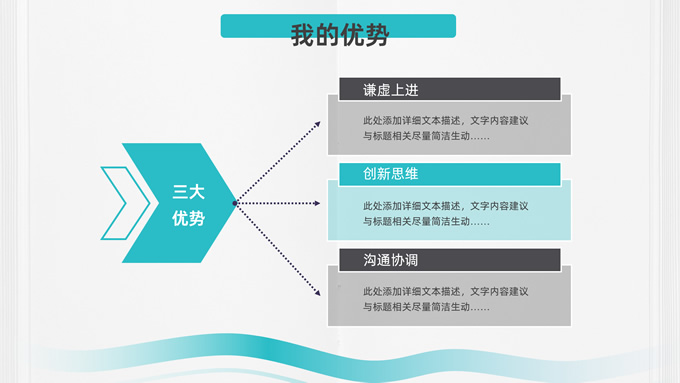 我的优势

三大优势

谦虚上进

此处添加详细文本描述，文字内容建议与标题相关尽量简洁生动……

创新思维

此处添加详细文本描述，文字内容建议与标题相关尽量简洁生动……

沟通协调

此处添加详细文本描述，文字内容建议与标题相关尽量简洁生动……